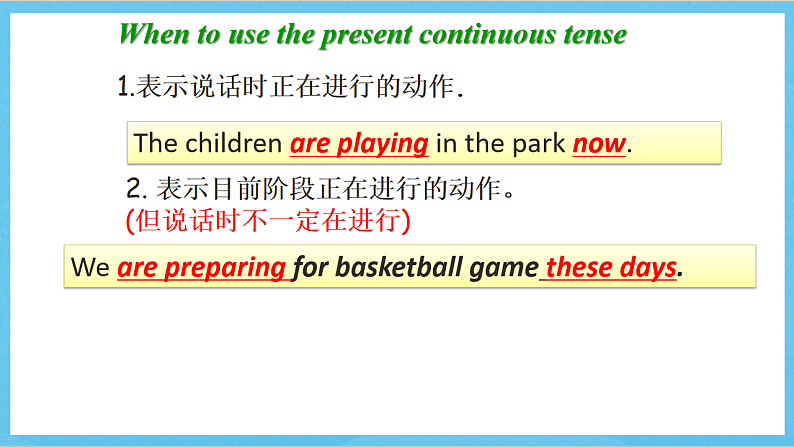 When to use the present continuous tense

1.表示说话时正在进行的动作.

The children are playing in the park now.

2. 表示目前阶段正在进行的动作。
(但说话时不一定在进行)

We are preparing for basketball game these days.